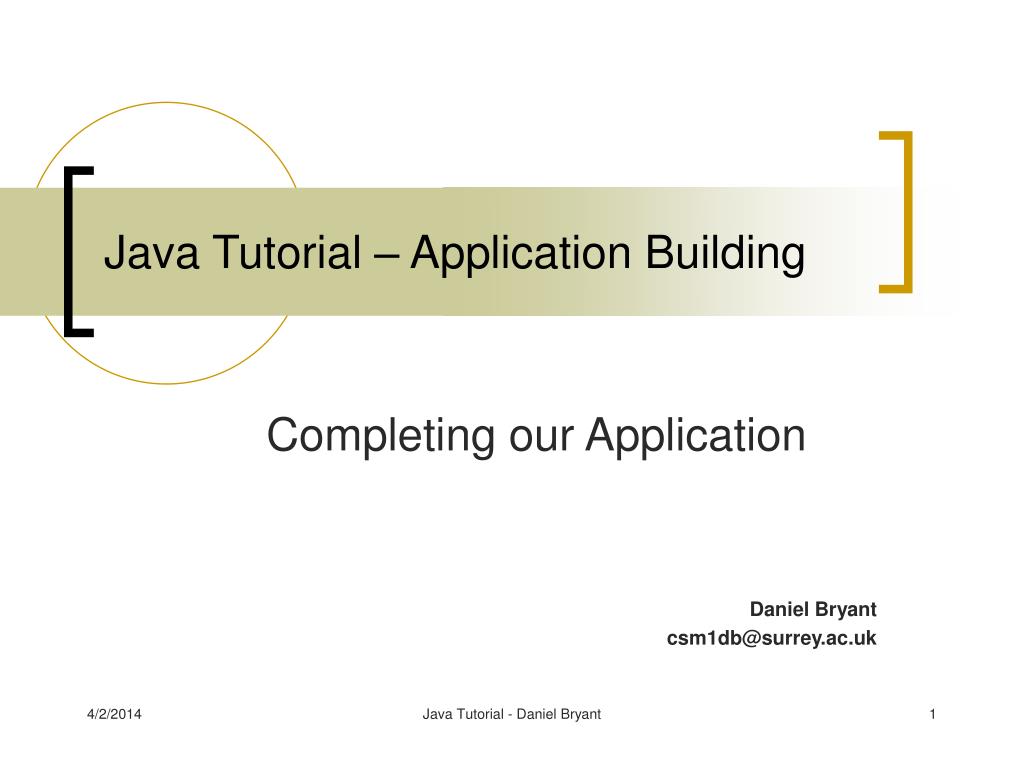 Java Tutorial – Application Building

Completing our Application

Daniel Bryant
csm1db@surrey.ac.uk

4/2/2014

Java Tutorial - Daniel Bryant

1